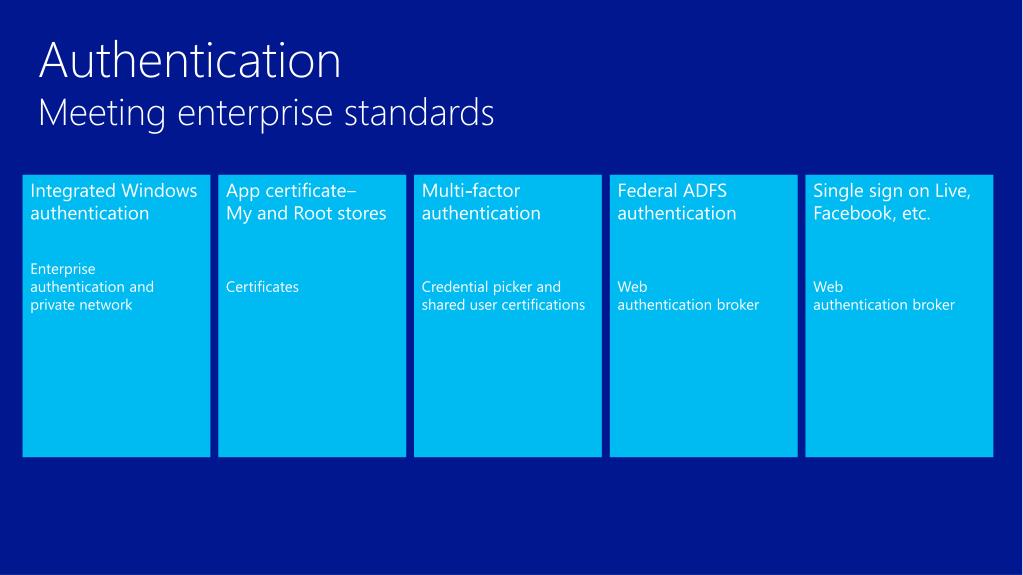 Authentication
Meeting enterprise standards

Integrated Windows authentication

Enterprise authentication and private network

App certificate– My and Root stores

Certificates

Multi-factor authentication

Credential picker and shared user certifications

Federal ADFS authentication

Web authentication broker

Single sign on Live, Facebook, etc.

Web authentication broker